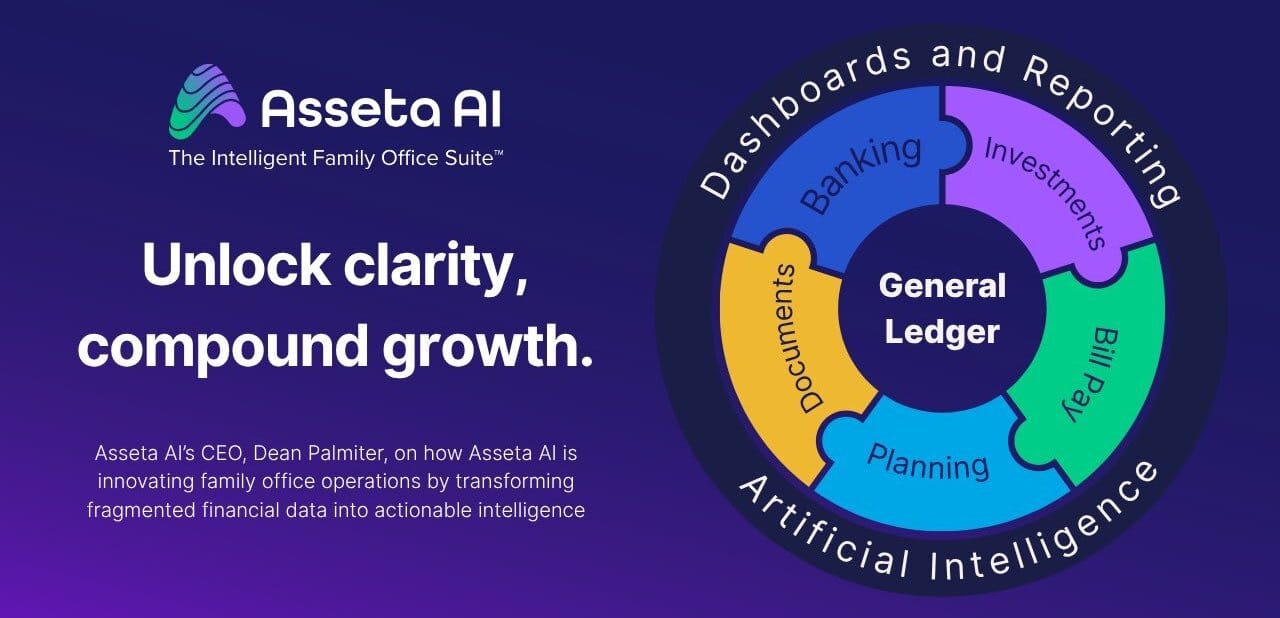 Asseta AI
The Intelligent Family Office Suite™

Unlock clarity, compound growth.

Asseta AI's CEO, Dean Palmiter, on how Asseta AI is innovating family office operations by transforming fragmented financial data into actionable intelligence

Dashboards and Reporting

Banking

Investments

Documents

General Ledger

Bill Pay

Planning

Artificial Intelligence